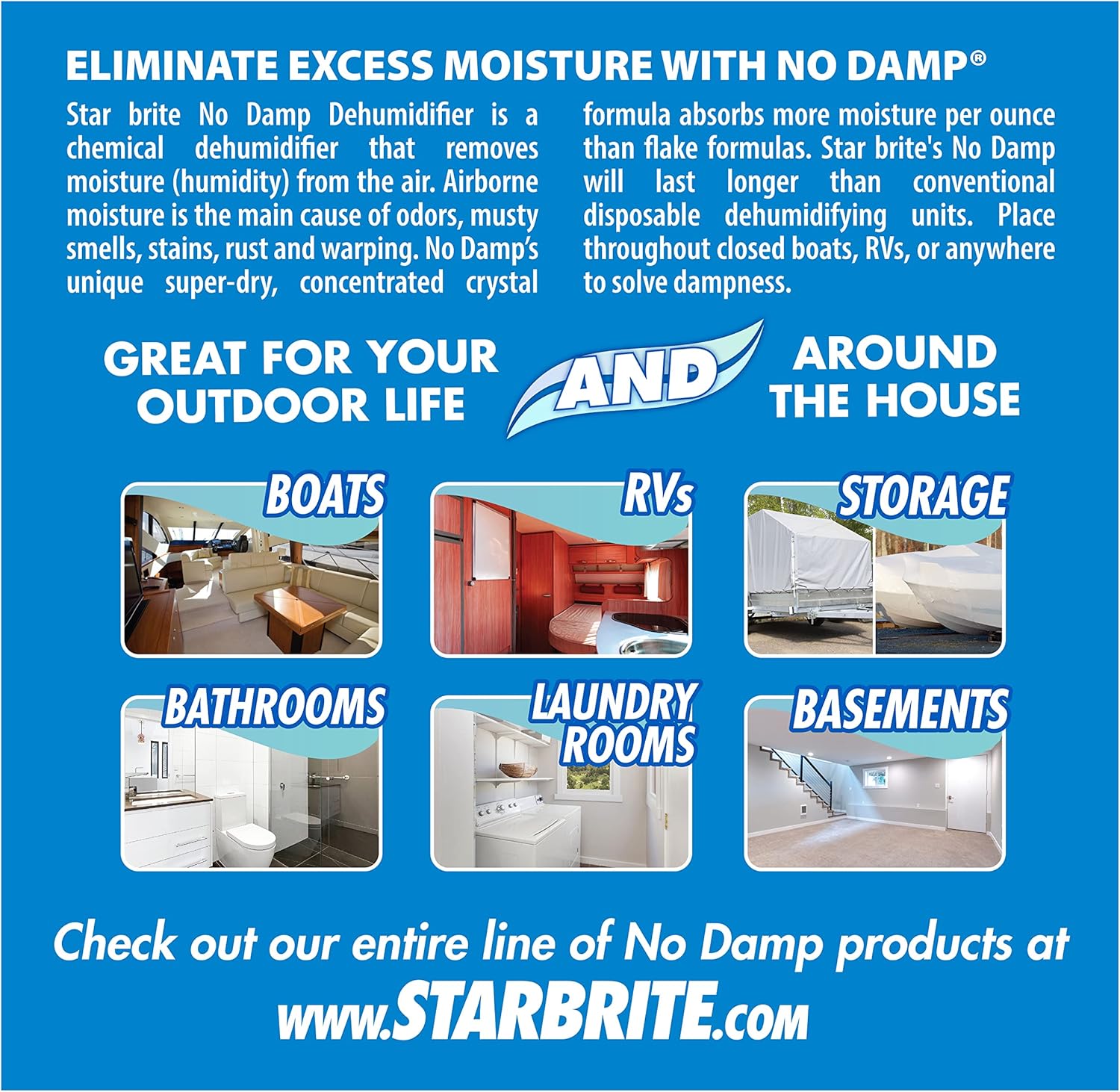 ELIMINATE EXCESS MOISTURE WITH NO DAMP®

Star brite No Damp Dehumidifier is a chemical dehumidifier that removes moisture (humidity) from the air. Airborne moisture is the main cause of odors, musty smells, stains, rust and warping. No Damp's unique super-dry, concentrated crystal formula absorbs more moisture per ounce than flake formulas. Star brite's No Damp will last longer than conventional disposable dehumidifying units. Place throughout closed boats, RVs, or anywhere to solve dampness.

GREAT FOR YOUR OUTDOOR LIFE AND AROUND THE HOUSE

BOATS

RVs

STORAGE

BATHROOMS

LAUNDRY ROOMS

BASEMENTS

Check out our entire line of No Damp products at

www.STARBRITE.com